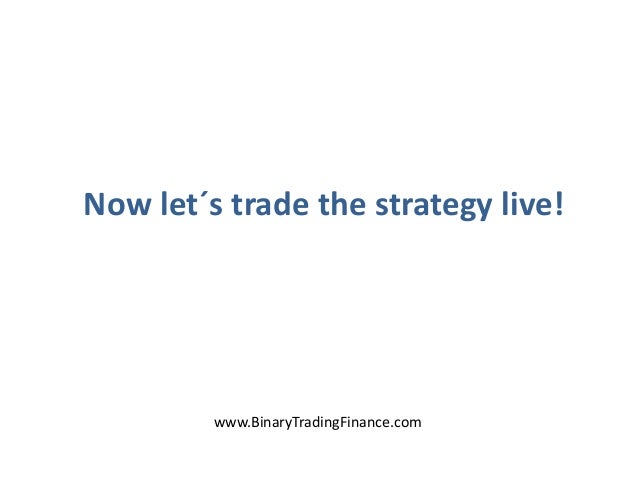 Now let´s trade the strategy live!

www.BinaryTradingFinance.com